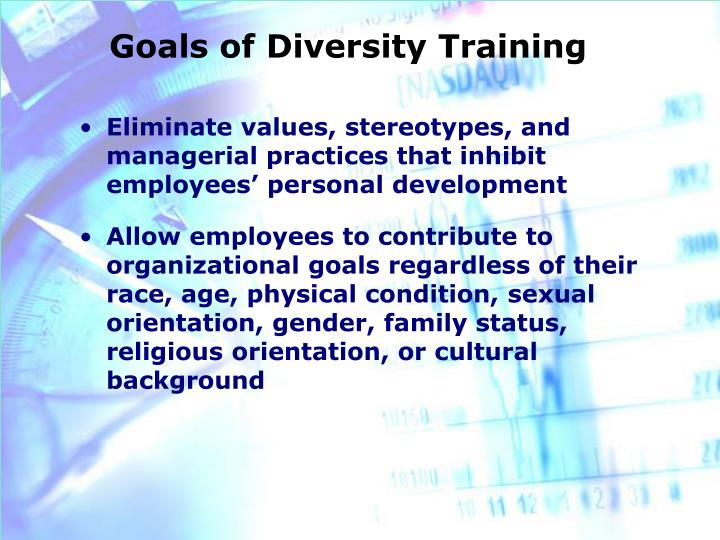 Goals of Diversity Training

• Eliminate values, stereotypes, and managerial practices that inhibit employees' personal development

• Allow employees to contribute to organizational goals regardless of their race, age, physical condition, sexual orientation, gender, family status, religious orientation, or cultural background